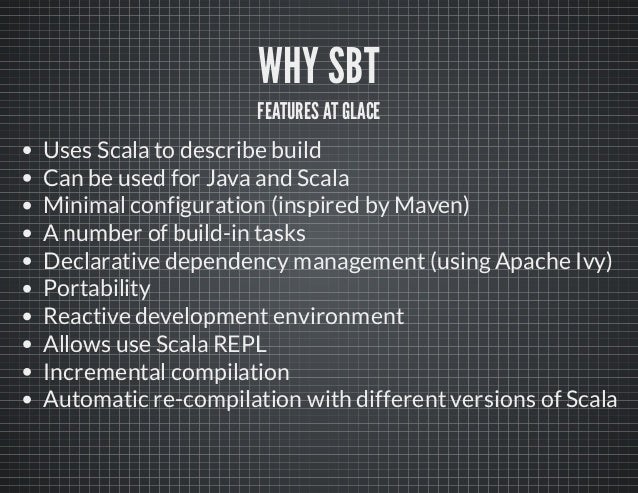 WHY SBT

FEATURES AT GLACE

- Uses Scala to describe build
- Can be used for Java and Scala
- Minimal configuration (inspired by Maven)
- A number of build-in tasks
- Declarative dependency management (using Apache Ivy)
- Portability
- Reactive development environment
- Allows use Scala REPL
- Incremental compilation
- Automatic re-compilation with different versions of Scala